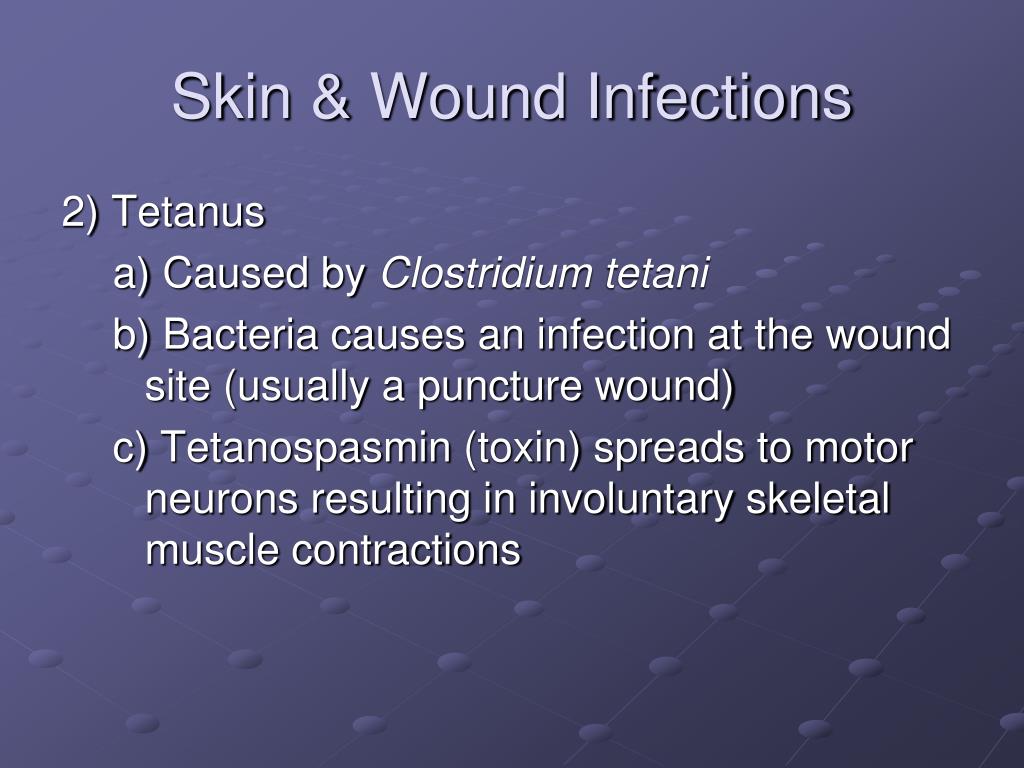 Skin & Wound Infections

2) Tetanus

a) Caused by Clostridium tetani

b) Bacteria causes an infection at the wound site (usually a puncture wound)

c) Tetanospasmin (toxin) spreads to motor neurons resulting in involuntary skeletal muscle contractions